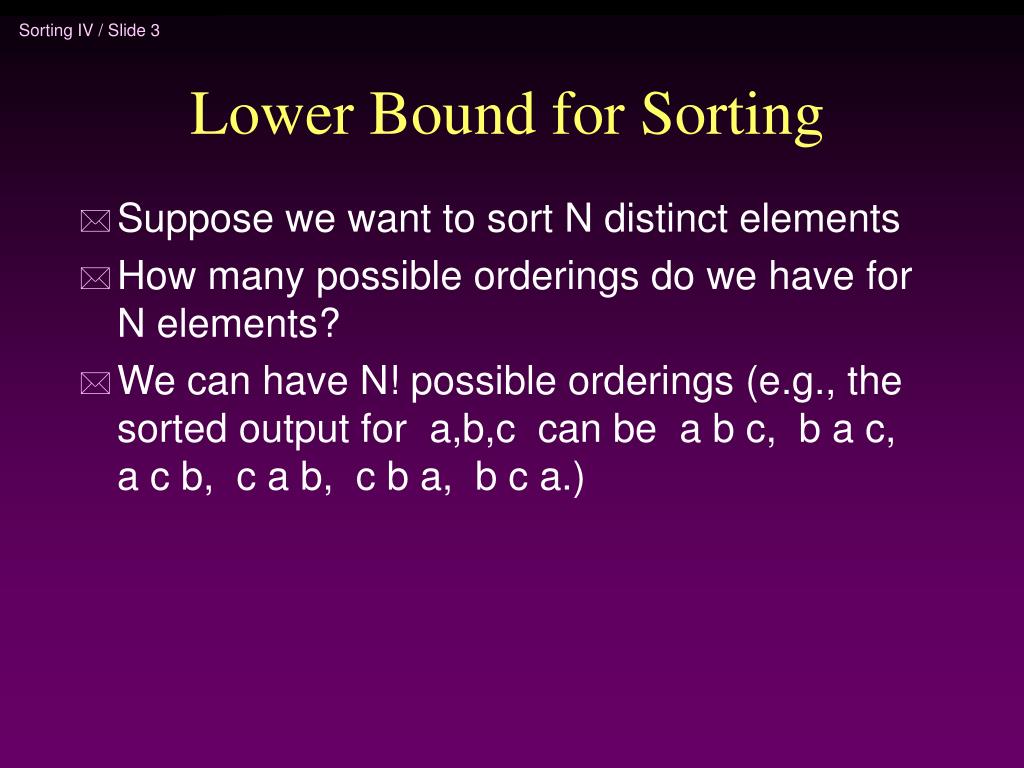 Sorting IV / Slide 3

Lower Bound for Sorting

Suppose we want to sort N distinct elements

How many possible orderings do we have for N elements?

We can have N! possible orderings (e.g., the sorted output for a,b,c can be a b c, b a c, a c b, c a b, c b a, b c a.)